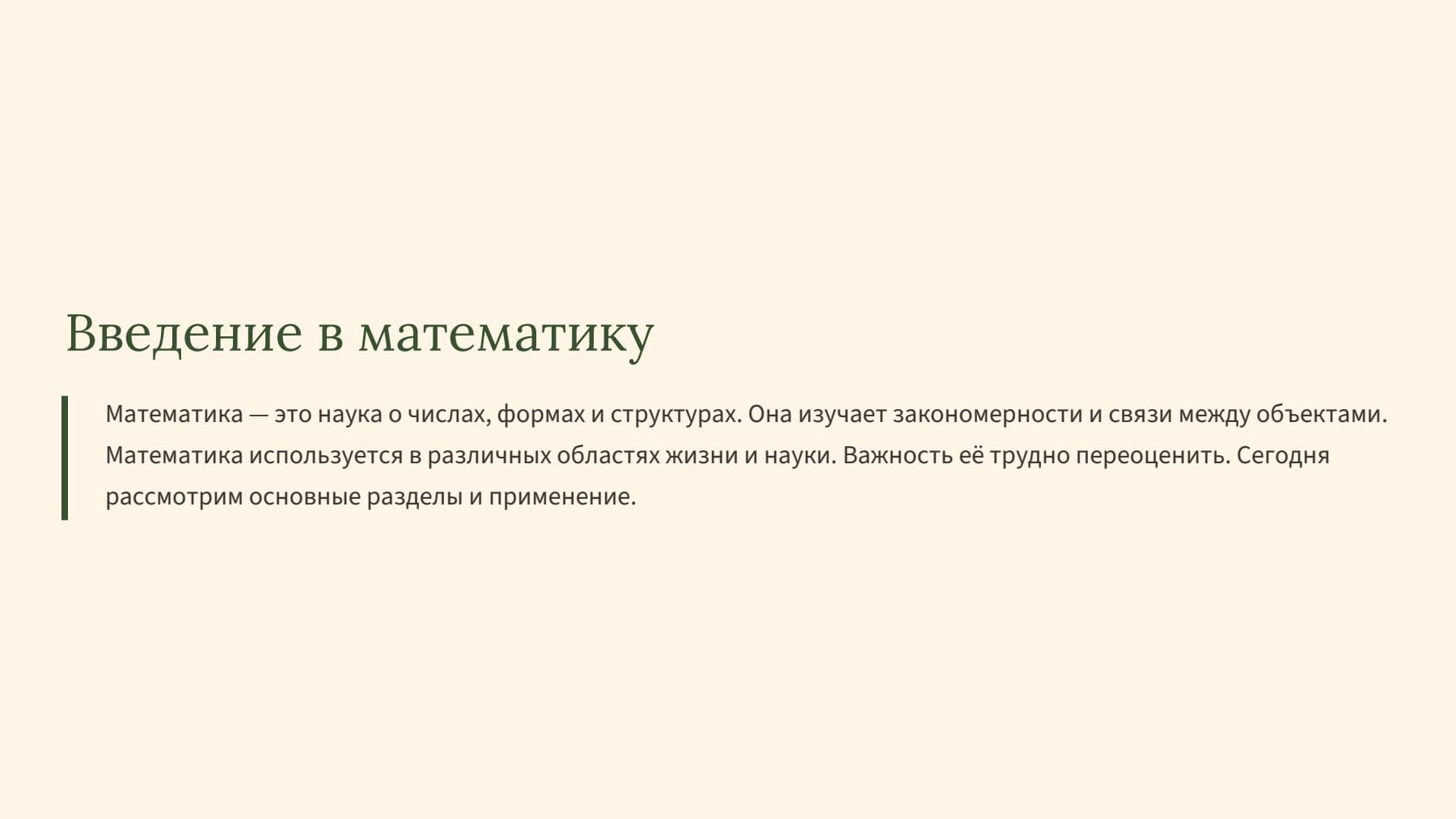 Введение в математику

Математика — это наука о числах, формах и структурах. Она изучает закономерности и связи между объектами. Математика используется в различных областях жизни и науки. Важность её трудно переоценить. Сегодня рассмотрим основные разделы и применение.